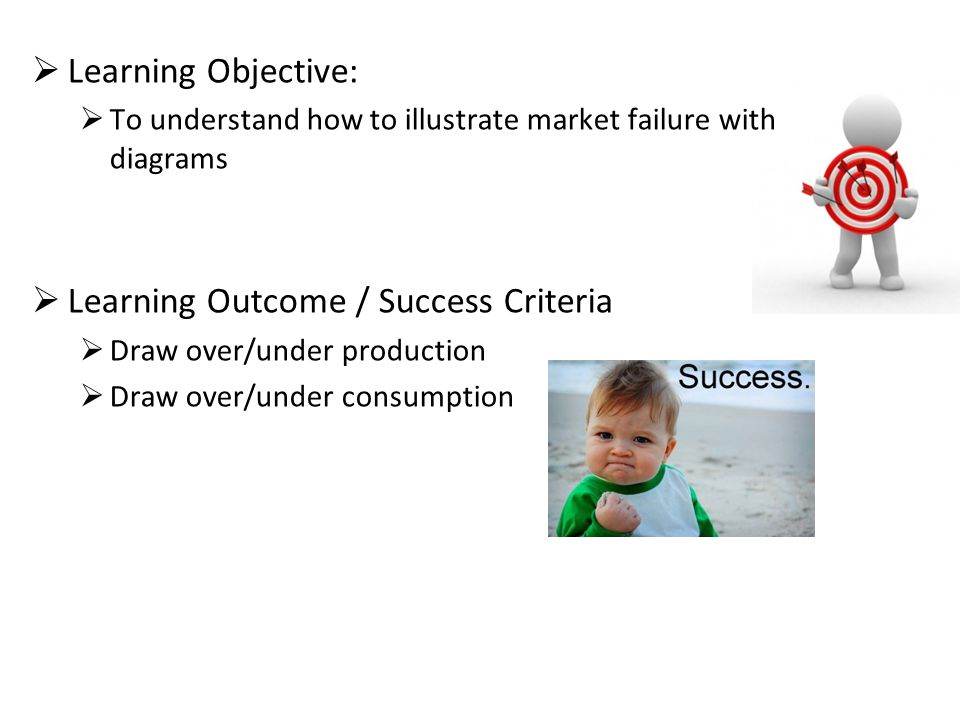 ➢ Learning Objective:

➢ To understand how to illustrate market failure with diagrams

➢ Learning Outcome / Success Criteria

➢ Draw over/under production

➢ Draw over/under consumption

Success.